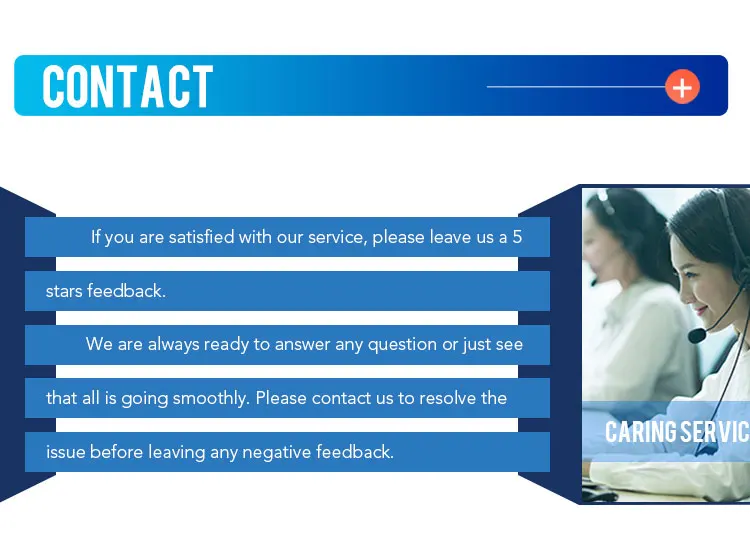 CONTACT

If you are satisfied with our service, please leave us a 5 stars feedback.

We are always ready to answer any question or just see that all is going smoothly. Please contact us to resolve the issue before leaving any negative feedback.

CARING SERVIC